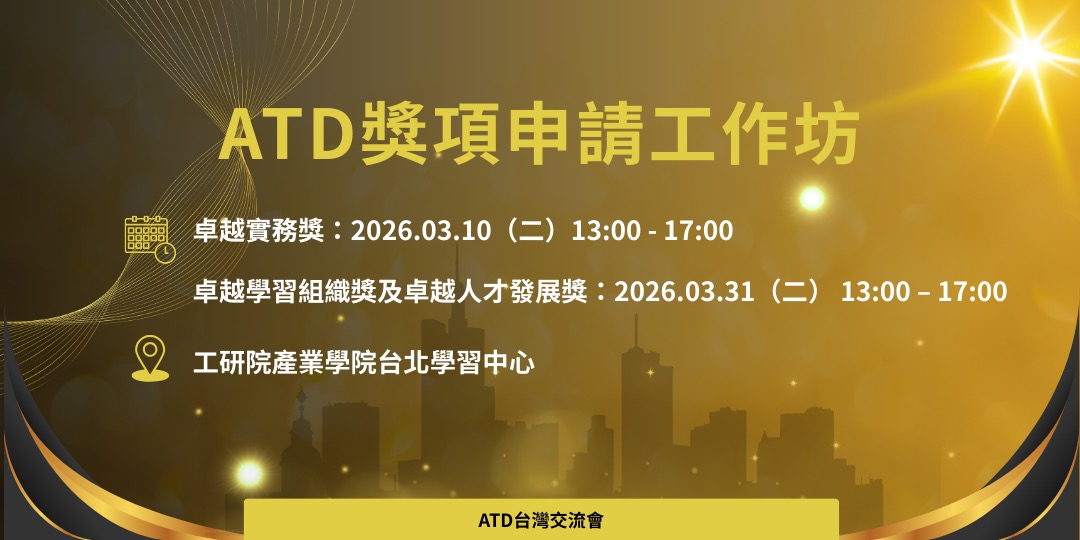 ATD獎項申請工作坊

卓越實務獎：2026.03.10（二）13:00 - 17:00

卓越學習組織獎及卓越人才發展獎：2026.03.31（二） 13:00 – 17:00

工研院產業學院台北學習中心

ATD台灣交流會